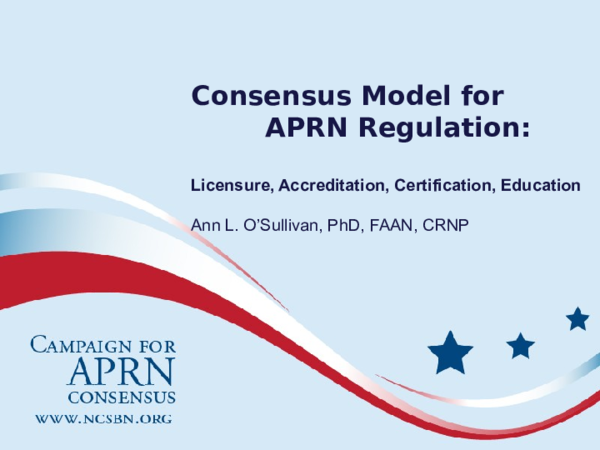 Consensus Model for
APRN Regulation:

Licensure, Accreditation, Certification, Education

Ann L. O'Sullivan, PhD, FAAN, CRNP

CAMPAIGN FOR
APRN
CONSENSUS
WWW.NCSBN.ORG